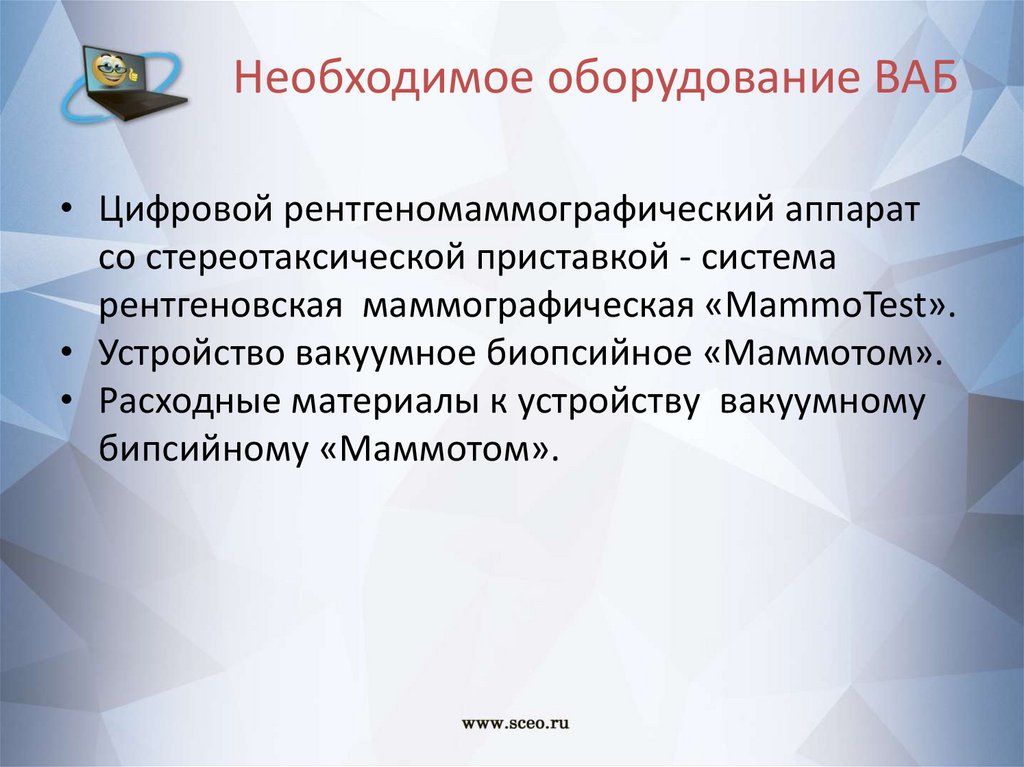 Необходимое оборудование ВАБ

• Цифровой рентгеномаммографический аппарат со стереотаксической приставкой - система рентгеновская маммографическая «MammoTest».
• Устройство вакуумное биопсийное «Маммотом».
• Расходные материалы к устройству вакуумному бипсийному «Маммотом».

www.sceo.ru